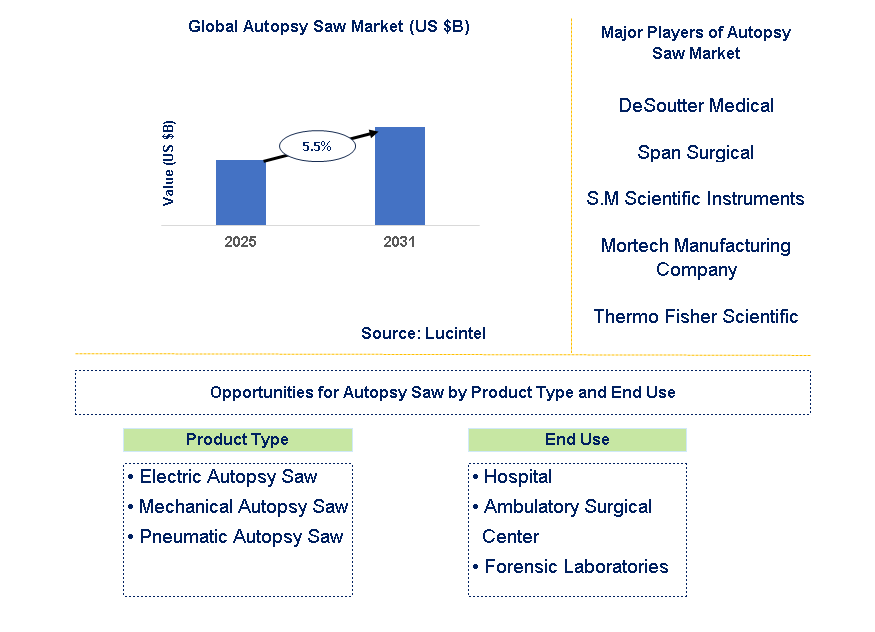 Global Autopsy Saw Market (US $B)

Value (US $B)

5.5%

2025

2031

Source: Lucintel

Major Players of Autopsy Saw Market

DeSoutter Medical

Span Surgical

S.M Scientific Instruments

Mortech Manufacturing Company

Thermo Fisher Scientific

Opportunities for Autopsy Saw by Product Type and End Use

Product Type

• Electric Autopsy Saw
• Mechanical Autopsy Saw
• Pneumatic Autopsy Saw

End Use

• Hospital
• Ambulatory Surgical Center
• Forensic Laboratories